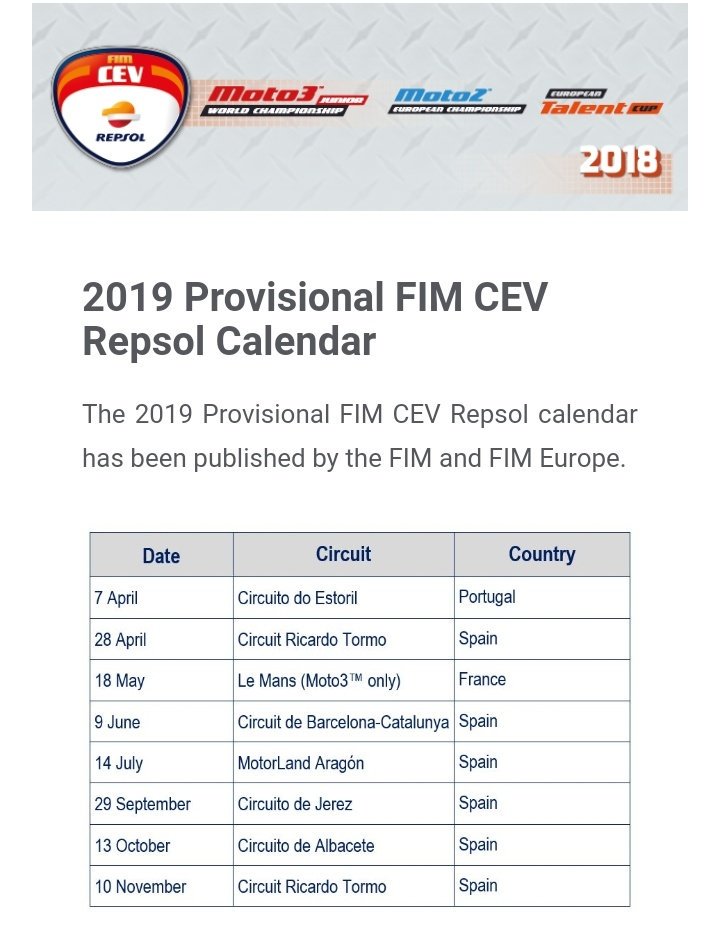 FIM CEV REPSOL

Moto3 JUNIOR WORLD CHAMPIONSHIP

Moto2 EUROPEAN CHAMPIONSHIP

EUROPEAN Talent CUP

2018

2019 Provisional FIM CEV Repsol Calendar

The 2019 Provisional FIM CEV Repsol calendar has been published by the FIM and FIM Europe.

| Date | Circuit | Country |
|---|---|---|
| 7 April | Circuito do Estoril | Portugal |
| 28 April | Circuit Ricardo Tormo | Spain |
| 18 May | Le Mans (Moto3™ only) | France |
| 9 June | Circuit de Barcelona-Catalunya | Spain |
| 14 July | MotorLand Aragón | Spain |
| 29 September | Circuito de Jerez | Spain |
| 13 October | Circuito de Albacete | Spain |
| 10 November | Circuit Ricardo Tormo | Spain |